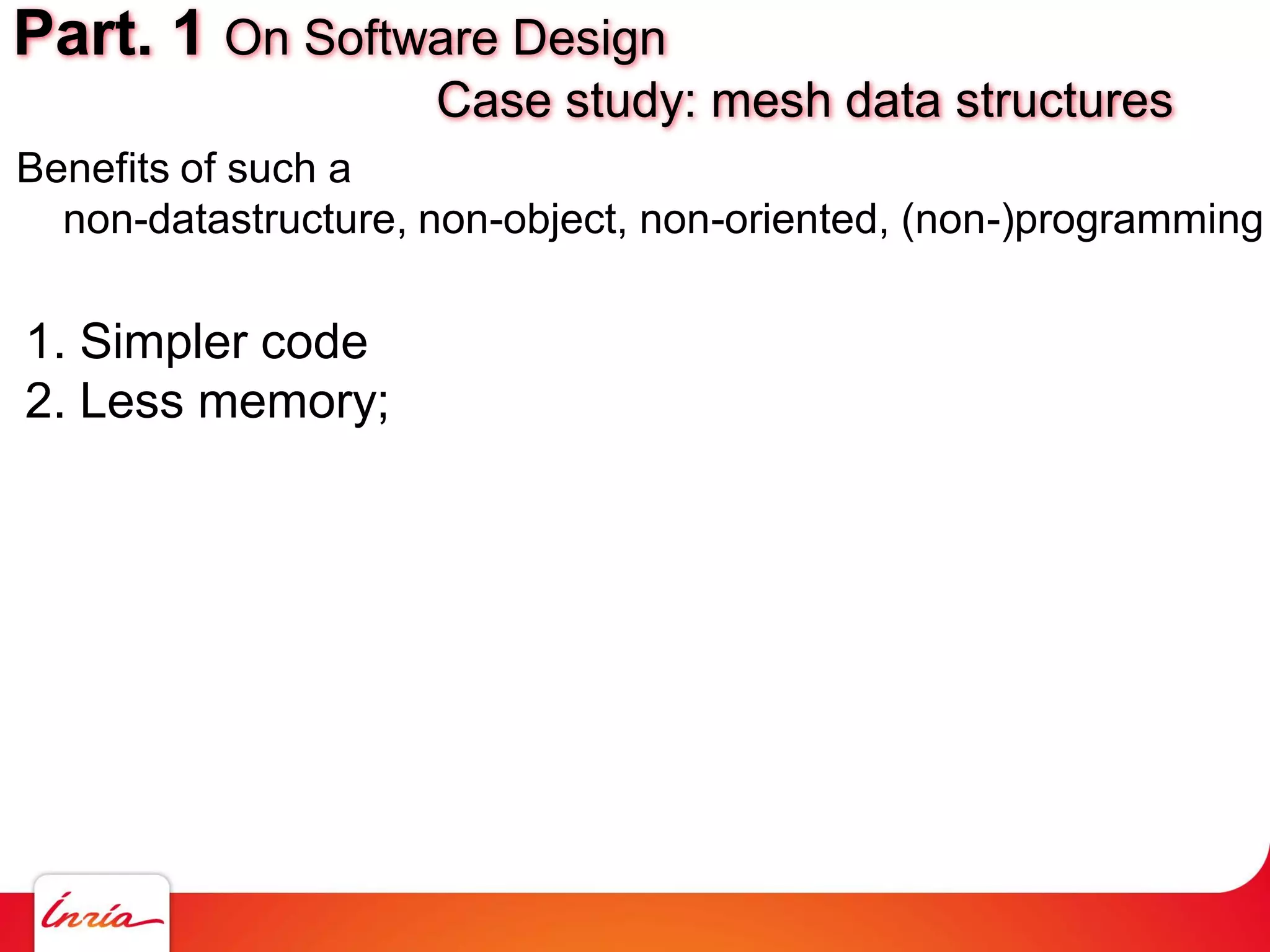 Part. 1 On Software Design

Case study: mesh data structures

Benefits of such a non-datastructure, non-object, non-oriented, (non-)programming

1. Simpler code
2. Less memory;

Inria